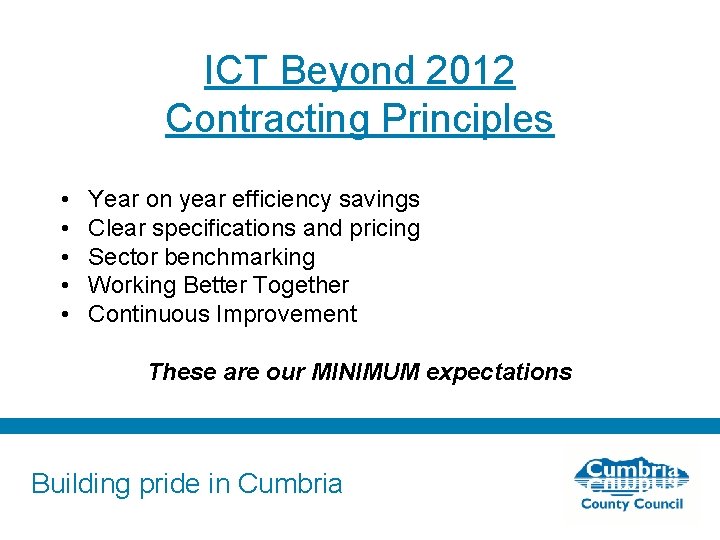 ICT Beyond 2012
Contracting Principles

• Year on year efficiency savings
• Clear specifications and pricing
• Sector benchmarking
• Working Better Together
• Continuous Improvement

These are our MINIMUM expectations

Building pride in Cumbria

Cumbria
County Council